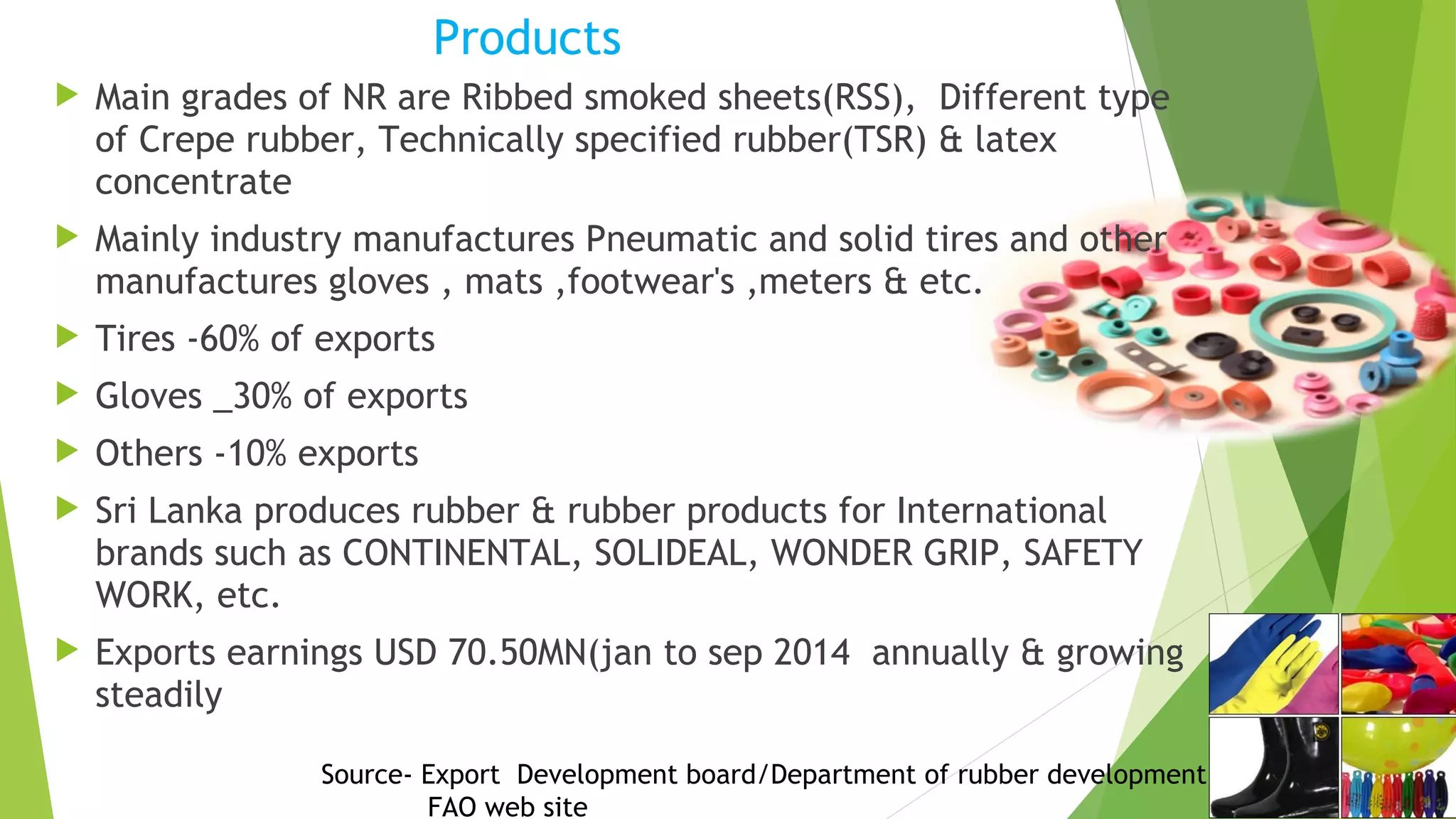 Products

Main grades of NR are Ribbed smoked sheets(RSS), Different type of Crepe rubber, Technically specified rubber(TSR) & latex concentrate

Mainly industry manufactures Pneumatic and solid tires and other manufactures gloves , mats ,footwear's ,meters & etc.

Tires -60% of exports

Gloves _30% of exports

Others -10% exports

Sri Lanka produces rubber & rubber products for International brands such as CONTINENTAL, SOLIDEAL, WONDER GRIP, SAFETY WORK, etc.

Exports earnings USD 70.50MN(jan to sep 2014 annually & growing steadily

Source- Export Development board/Department of rubber development
FAO web site